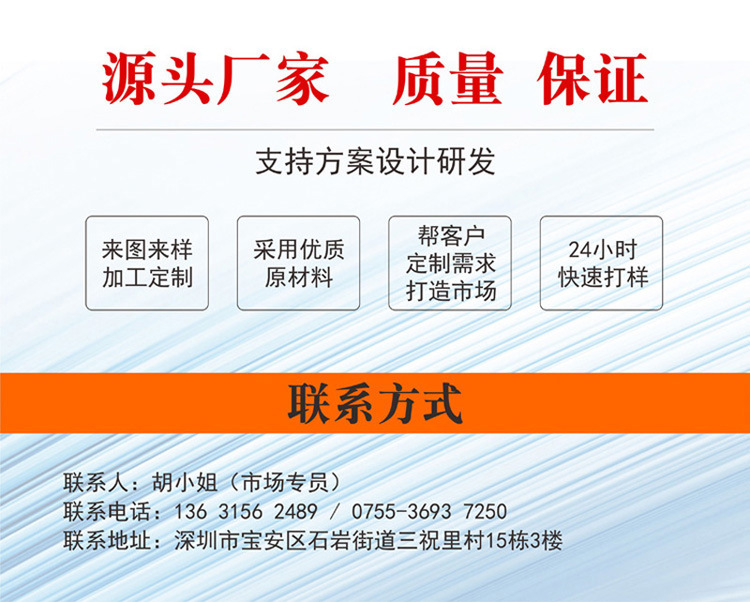 源头厂家 质量 保证

支持方案设计研发

来图来样
加工定制

采用优质
原材料

帮客户
定制需求
打造市场

24小时
快速打样

联系方式

联系人：胡小姐（市场专员）
联系电话：136 3156 2489 / 0755-3693 7250
联系地址：深圳市宝安区石岩街道三祝里村15栋3楼